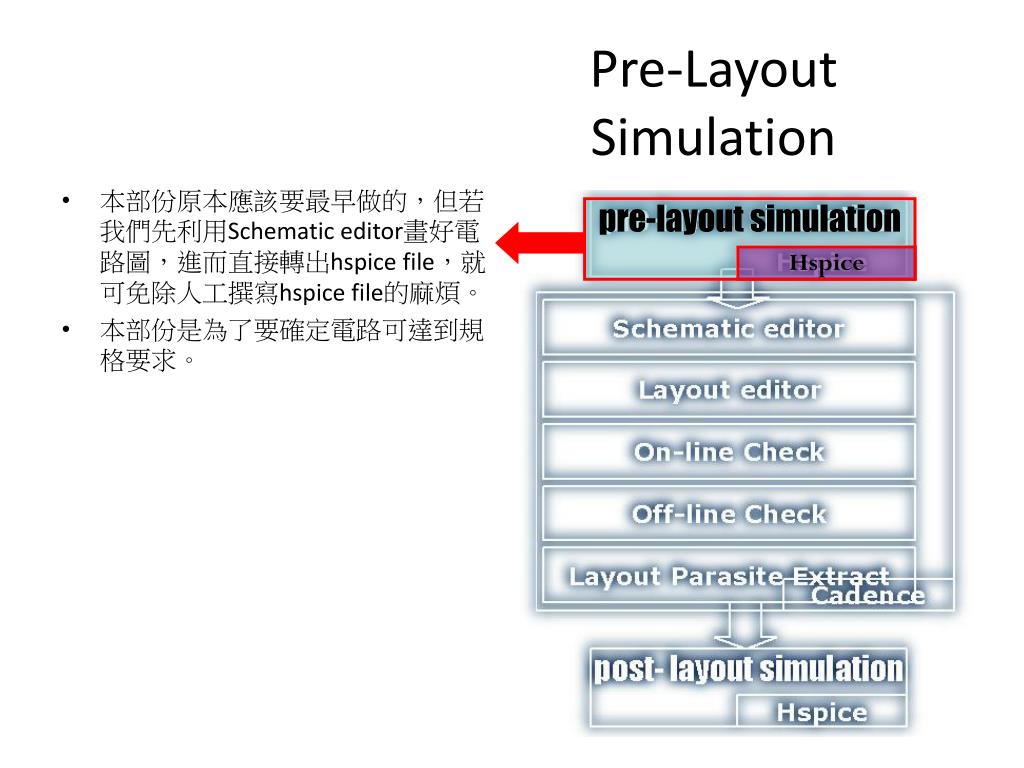 Pre-Layout Simulation

• 本部份原本應該要最早做的，但若我們先利用Schematic editor畫好電路圖，進而直接轉出hspice file，就可免除人工撰寫hspice file的麻煩。
• 本部份是為了要確定電路可達到規格要求。

pre-layout simulation
Hspice
Schematic editor
Layout editor
On-line Check
Off-line Check
Layout Parasite Extract
Cadence
post- layout simulation
Hspice